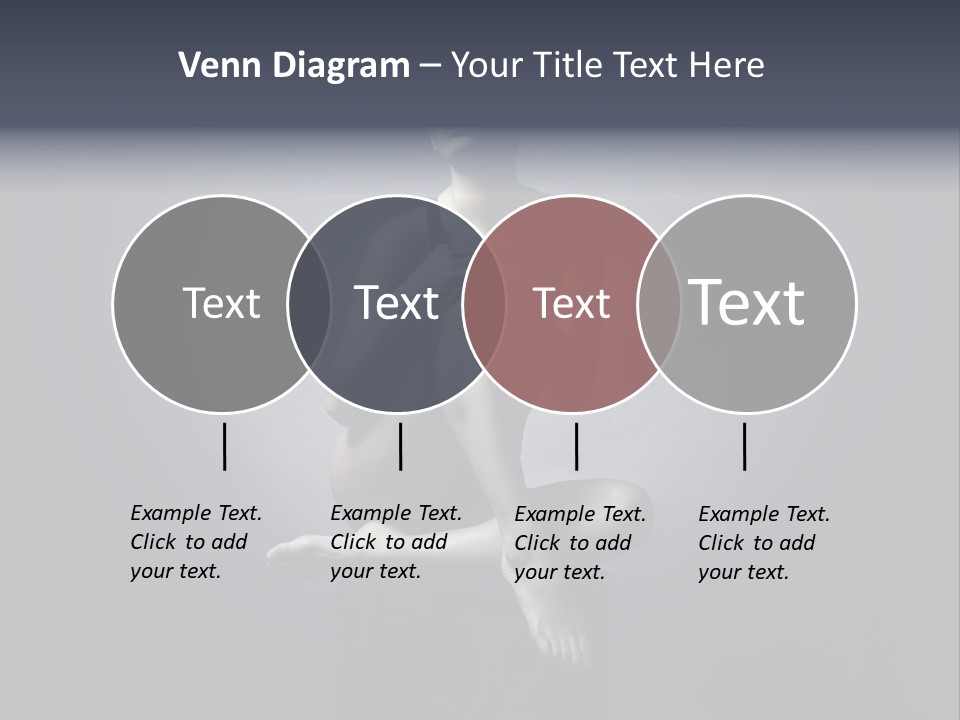 Venn Diagram – Your Title Text Here

Text

Text

Text

Text

Example Text. Click to add your text.

Example Text. Click to add your text.

Example Text. Click to add your text.

Example Text. Click to add your text.